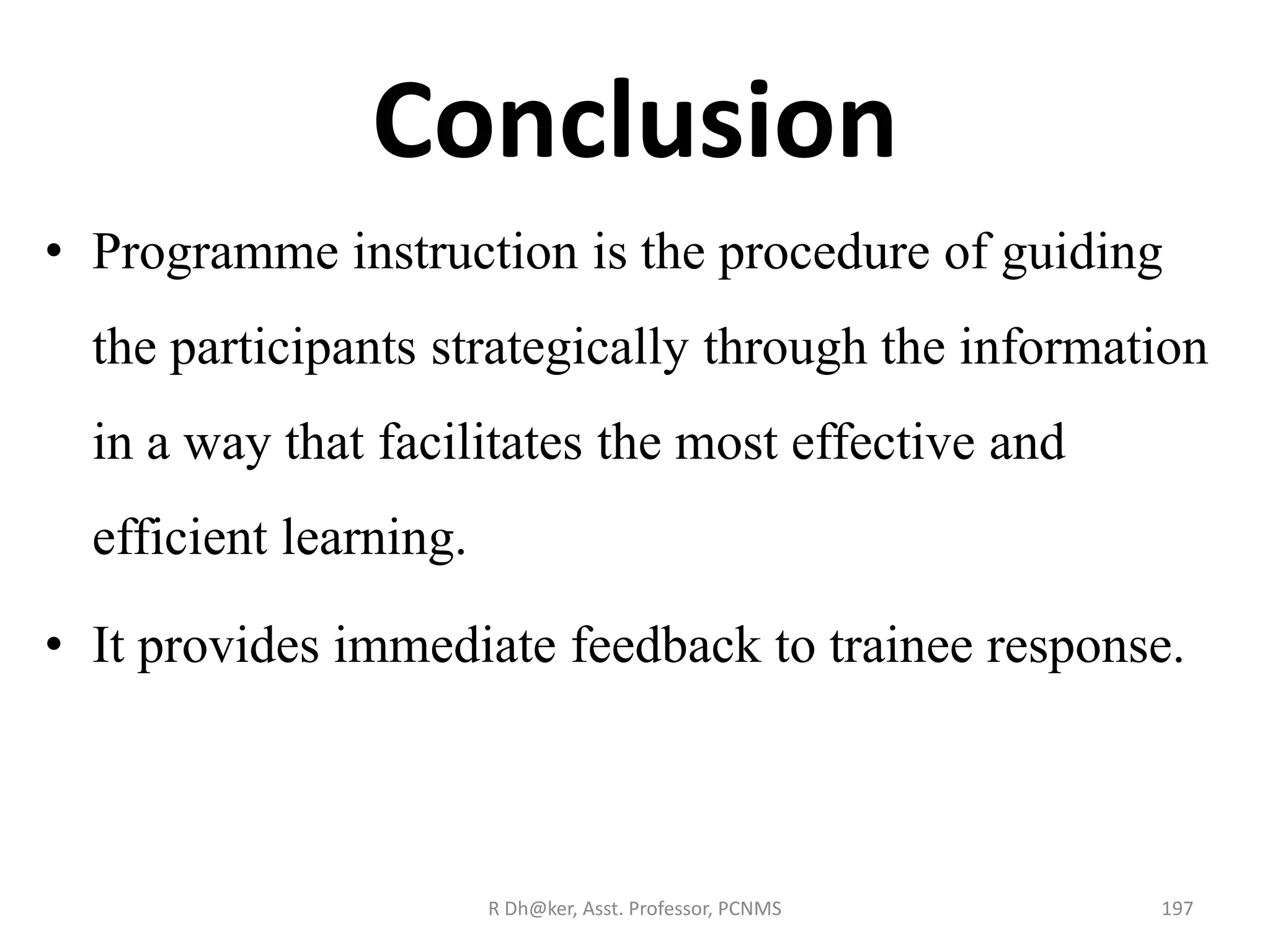 Conclusion

• Programme instruction is the procedure of guiding the participants strategically through the information in a way that facilitates the most effective and efficient learning.

• It provides immediate feedback to trainee response.

R Dh@ker, Asst. Professor, PCNMS

197